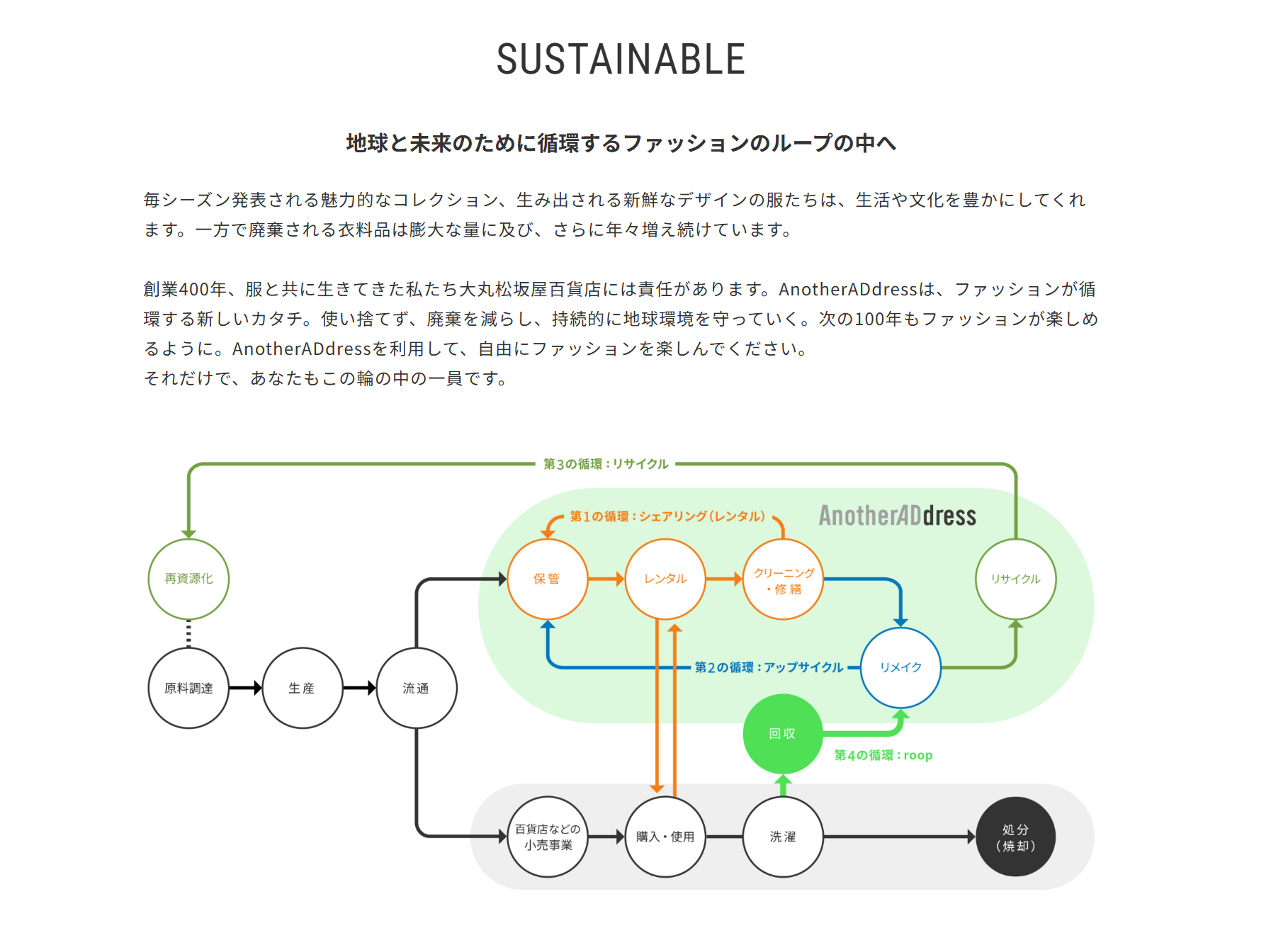 SUSTAINABLE

地球と未来のために循環するファッションのループの中へ

毎シーズン発表される魅力的なコレクション、生み出される新鮮なデザインの服たちは、生活や文化を豊かにしてくれます。一方で廃棄される衣料品は膨大な量に及び、さらに年々増え続けています。

創業400年、服と共に生きてきた私たち大丸松坂屋百貨店には責任があります。AnotherADdressは、ファッションが循環する新しいカタチ。使い捨てず、廃棄を減らし、持続的に地球環境を守っていく。次の100年もファッションが楽しめるように。AnotherADdressを利用して、自由にファッションを楽しんでください。
それだけで、あなたもこの輪の中の一員です。

第3の循環：リサイクル

第1の循環：シェアリング（レンタル）

AnotherADdress

再資源化

保管

レンタル

クリーニング・修繕

リサイクル

第2の循環：アップサイクル

リメイク

原料調達

生産

流通

回収

第4の循環：roop

百貨店などの小売事業

購入・使用

洗濯

処分（焼却）